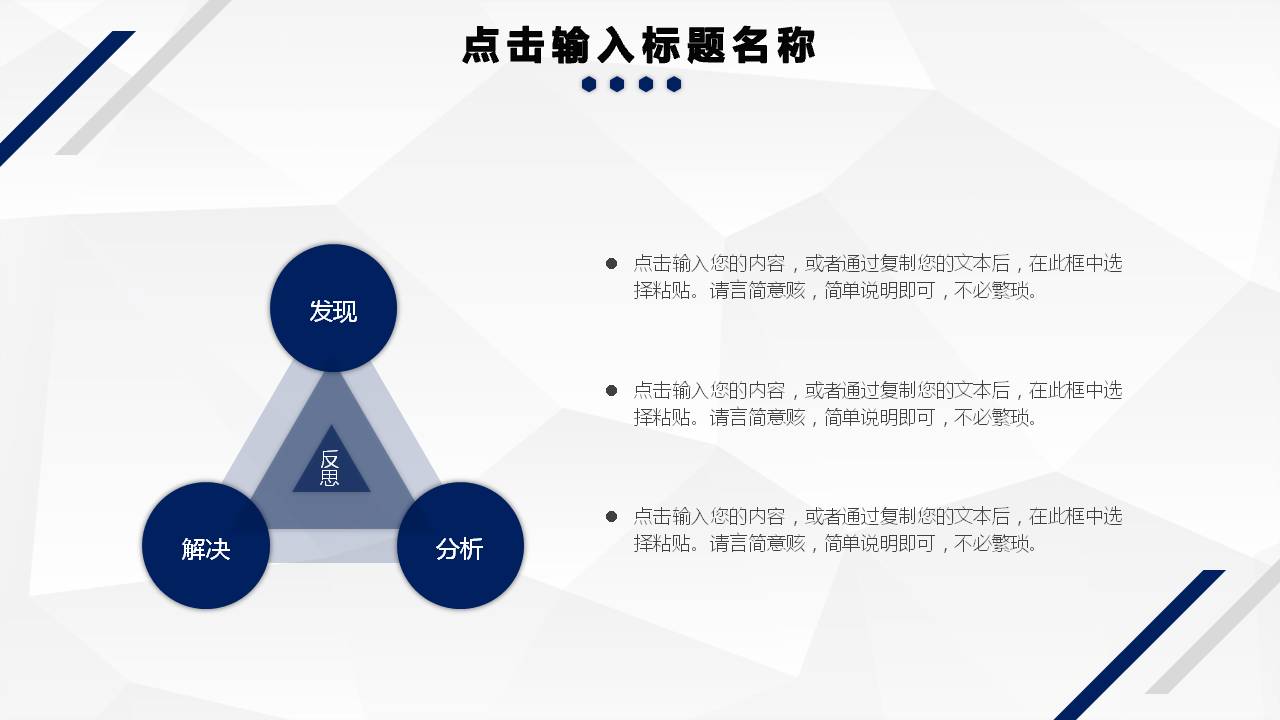 点击输入标题名称

发现

反思

解决

分析

点击输入您的内容，或者通过复制您的文本后，在此框中选择粘贴。请言简意赅，简单说明即可，不必繁琐。

点击输入您的内容，或者通过复制您的文本后，在此框中选择粘贴。请言简意赅，简单说明即可，不必繁琐。

点击输入您的内容，或者通过复制您的文本后，在此框中选择粘贴。请言简意赅，简单说明即可，不必繁琐。